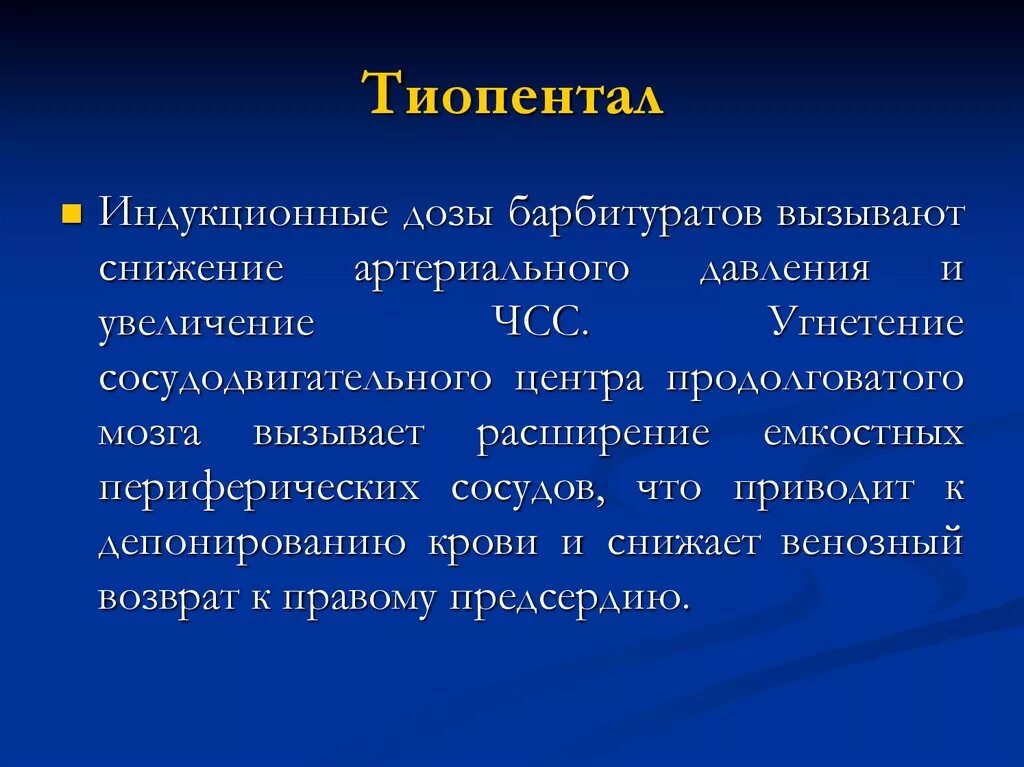 Тиопентал

Индукционные дозы барбитуратов вызывают снижение артериального давления и увеличение ЧСС. Угнетение сосудодвигательного центра продолговатого мозга вызывает расширение емкостных периферических сосудов, что приводит к депонированию крови и снижает венозный возврат к правому предсердию.